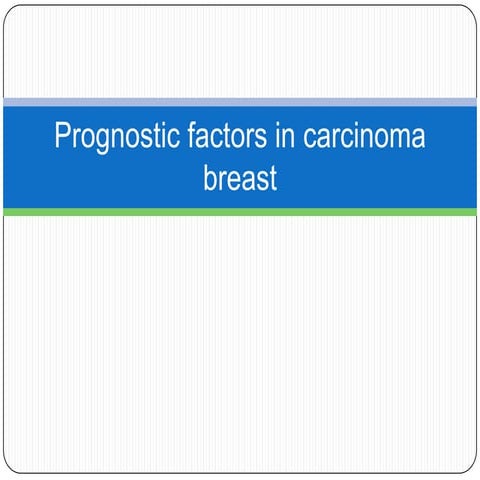 Prognostic factors in carcinoma breast